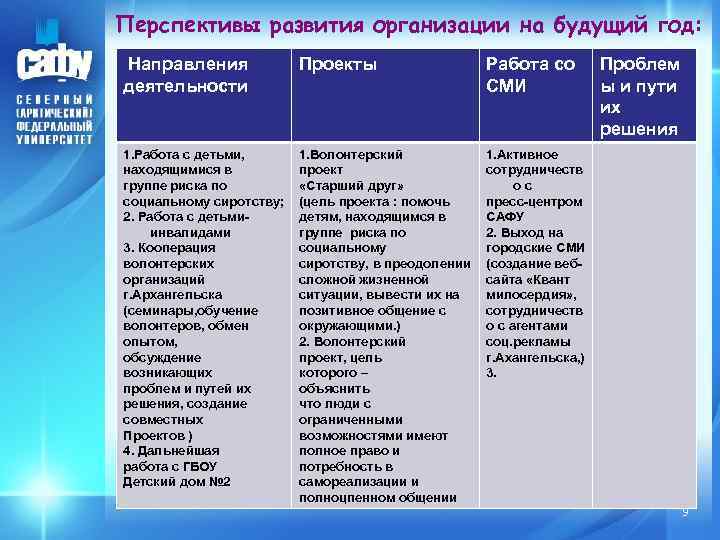 САФУ
СЕВЕРНЫЙ (АРКТИЧЕСКИЙ) ФЕДЕРАЛЬНЫЙ УНИВЕРСИТЕТ

Перспективы развития организации на будущий год:

| Направления деятельности | Проекты | Работа со СМИ | Проблемы и пути их решения |
|---|---|---|---|
| 1.Работа с детьми, находящимися в группе риска по социальному сиротству; 2. Работа с детьми-инвалидами 3. Кооперация волонтерских организаций г.Архангельска (семинары,обучение волонтеров, обмен опытом, обсуждение возникающих проблем и путей их решения, создание совместных Проектов ) 4. Дальнейшая работа с ГБОУ Детский дом №2 | 1.Волонтерский проект «Старший друг» (цель проекта : помочь детям, находящимся в группе риска по социальному сиротству, в преодолении сложной жизненной ситуации, вывести их на позитивное общение с окружающими.) 2. Волонтерский проект, цель которого – объяснить что люди с ограниченными возможностями имеют полное право и потребность в самореализации и полноценном общении | 1.Активное сотрудничество с пресс-центром САФУ 2. Выход на городские СМИ (создание веб-сайта «Квант милосердия», сотрудничество с агентами соц.рекламы г.Ахангельска,) 3. | |

9